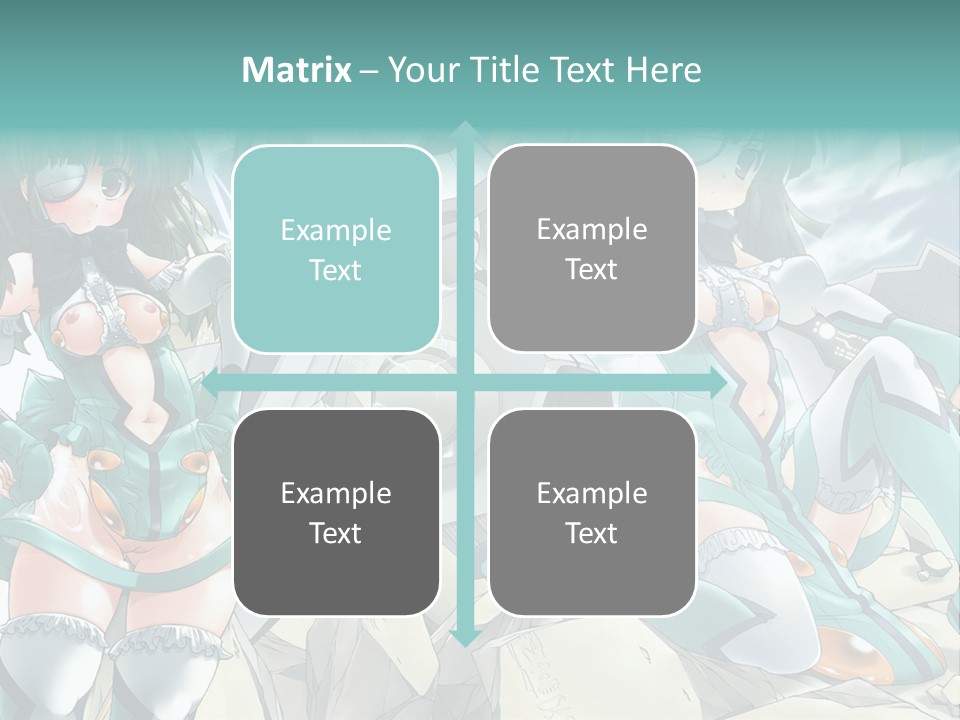 Matrix – Your Title Text Here

Example Text

Example Text

Example Text

Example Text